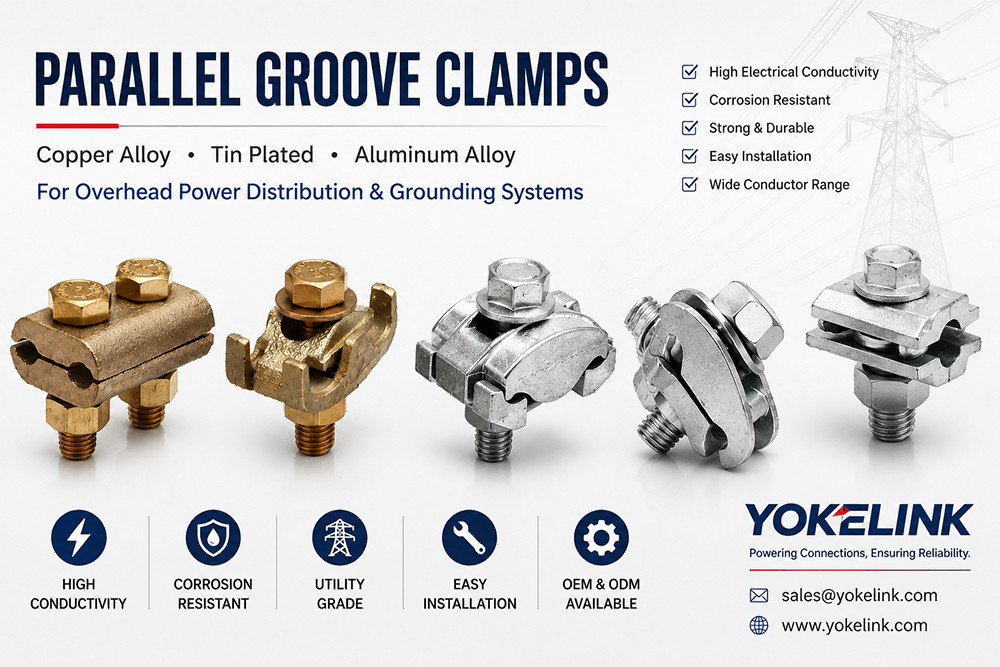 PARALLEL GROOVE CLAMPS

Copper Alloy • Tin Plated • Aluminum Alloy

For Overhead Power Distribution & Grounding Systems

High Electrical Conductivity
Corrosion Resistant
Strong & Durable
Easy Installation
Wide Conductor Range

HIGH CONDUCTIVITY

CORROSION RESISTANT

UTILITY GRADE

EASY INSTALLATION

OEM & ODM AVAILABLE

YOKELINK
Powering Connections, Ensuring Reliability.

sales@yokelink.com
www.yokelink.com